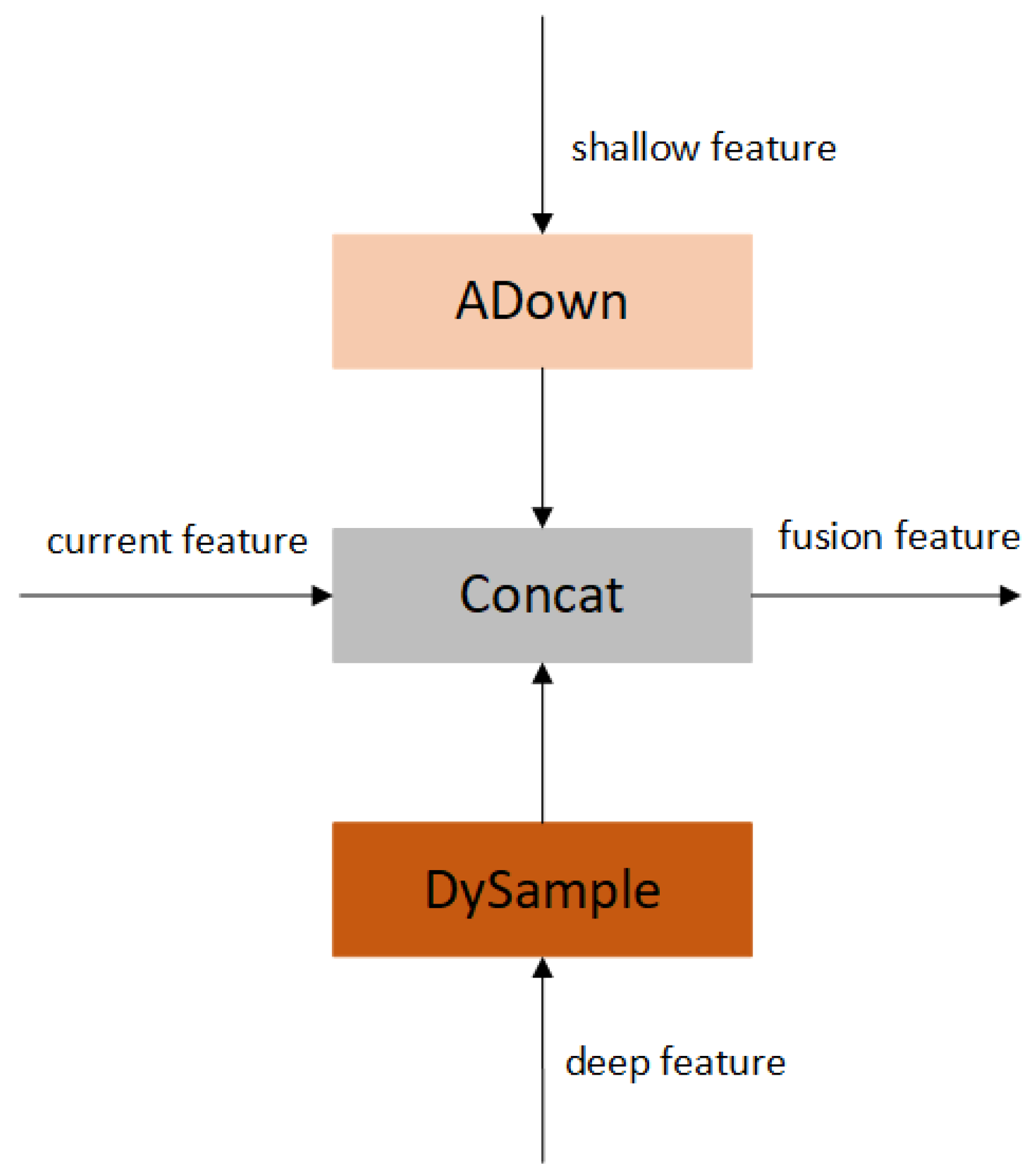 shallow feature

ADown

current feature

Concat

fusion feature

DySample

deep feature